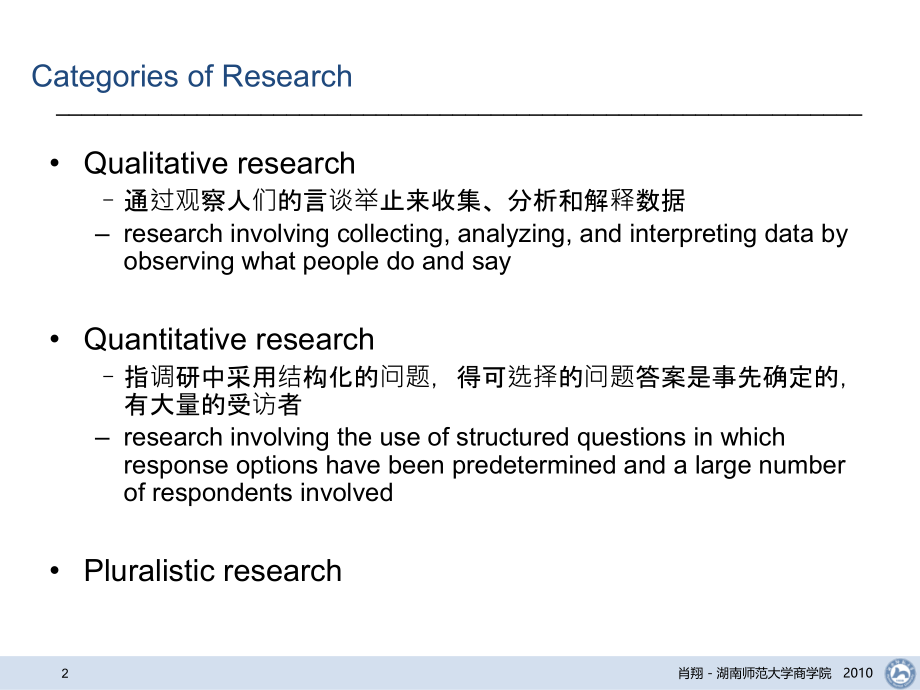 Categories of Research

• Qualitative research
– 通过观察人们的言谈举止来收集、分析和解释数据
– research involving collecting, analyzing, and interpreting data by observing what people do and say

• Quantitative research
– 指调研中采用结构化的问题，得可选择的问题答案是事先确定的，有大量的受访者
– research involving the use of structured questions in which response options have been predetermined and a large number of respondents involved

• Pluralistic research

2

肖翔 - 湖南师范大学商学院 2010